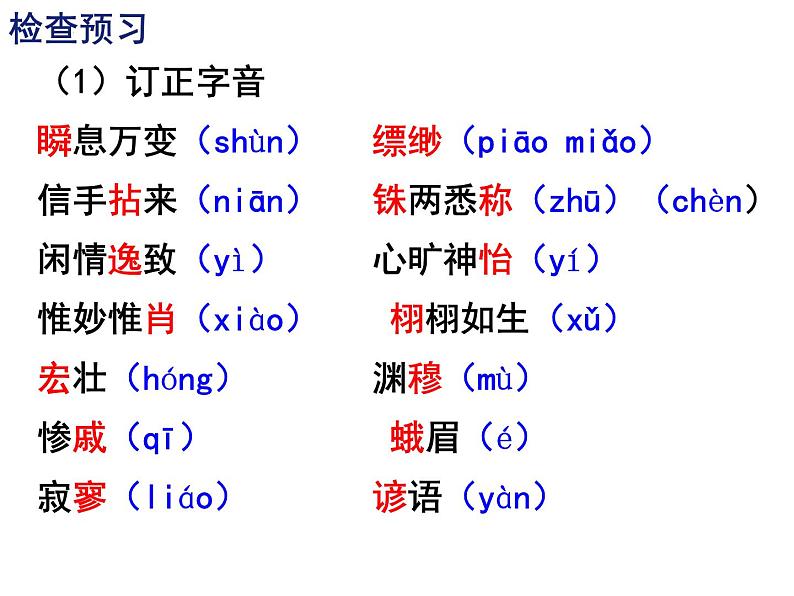 检查预习

（1）订正字音

瞬息万变（shùn）

信手拈来（niān）

闲情逸致（yì）

惟妙惟肖（xiào）

宏壮（hóng）

惨戚（qī）

寂寥（liáo）

缥缈（piāo miǎo）

铢两悉称（zhū）（chèn）

心旷神怡（yí）

栩栩如生（xǔ）

渊穆（mù）

蛾眉（é）

谚语（yàn）